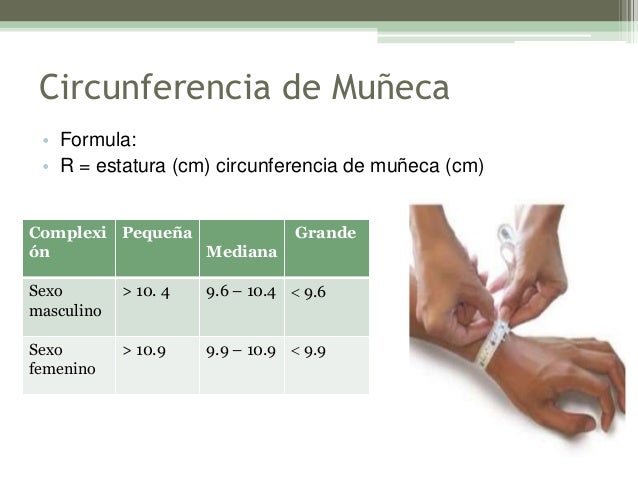 Circunferencia de Muñeca

• Formula:
• R = estatura (cm) circunferencia de muñeca (cm)

| Complexión | Pequeña | Mediana | Grande |
|---|---|---|---|
| Sexo masculino | > 10. 4 | 9.6 – 10.4 | < 9.6 |
| Sexo femenino | > 10.9 | 9.9 – 10.9 | < 9.9 |